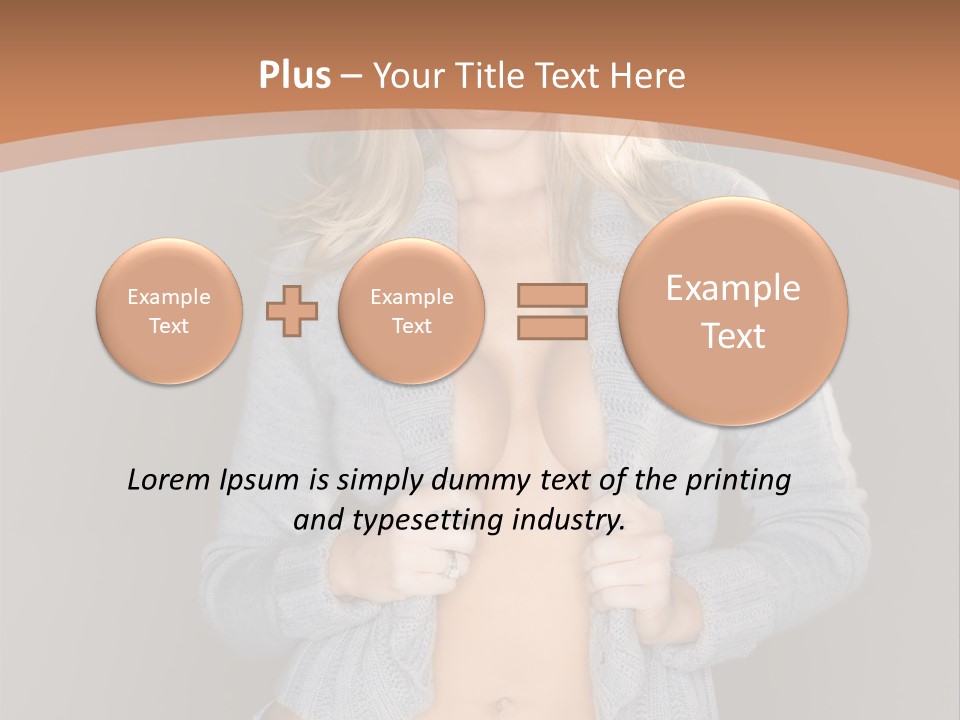 Plus – Your Title Text Here

Example Text

Example Text

Example Text

Lorem Ipsum is simply dummy text of the printing and typesetting industry.